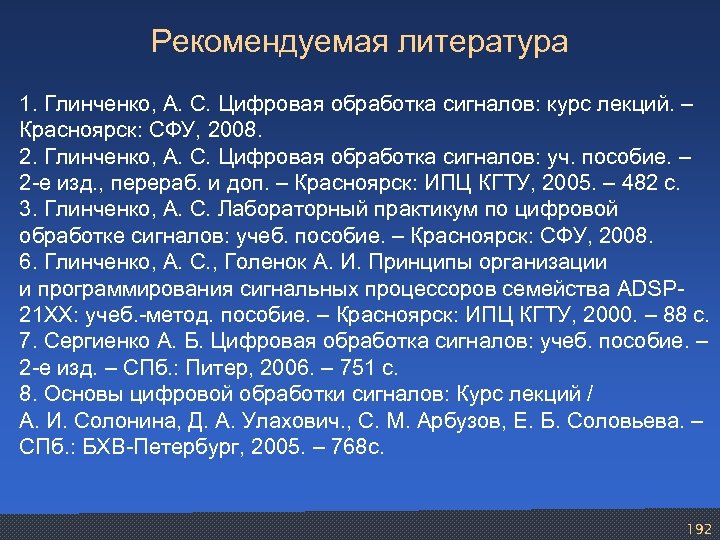 Рекомендуемая литература

1. Глинченко, А. С. Цифровая обработка сигналов: курс лекций. – Красноярск: СФУ, 2008.
2. Глинченко, А. С. Цифровая обработка сигналов: уч. пособие. – 2-е изд., перераб. и доп. – Красноярск: ИПЦ КГТУ, 2005. – 482 с.
3. Глинченко, А. С. Лабораторный практикум по цифровой обработке сигналов: учеб. пособие. – Красноярск: СФУ, 2008.
6. Глинченко, А. С., Голенок А. И. Принципы организации и программирования сигнальных процессоров семейства ADSP-21XX: учеб.-метод. пособие. – Красноярск: ИПЦ КГТУ, 2000. – 88 с.
7. Сергиенко А. Б. Цифровая обработка сигналов: учеб. пособие. – 2-е изд. – СПб.: Питер, 2006. – 751 с.
8. Основы цифровой обработки сигналов: Курс лекций / А. И. Солонина, Д. А. Улахович., С. М. Арбузов, Е. Б. Соловьева. – СПб.: БХВ-Петербург, 2005. – 768с.

192